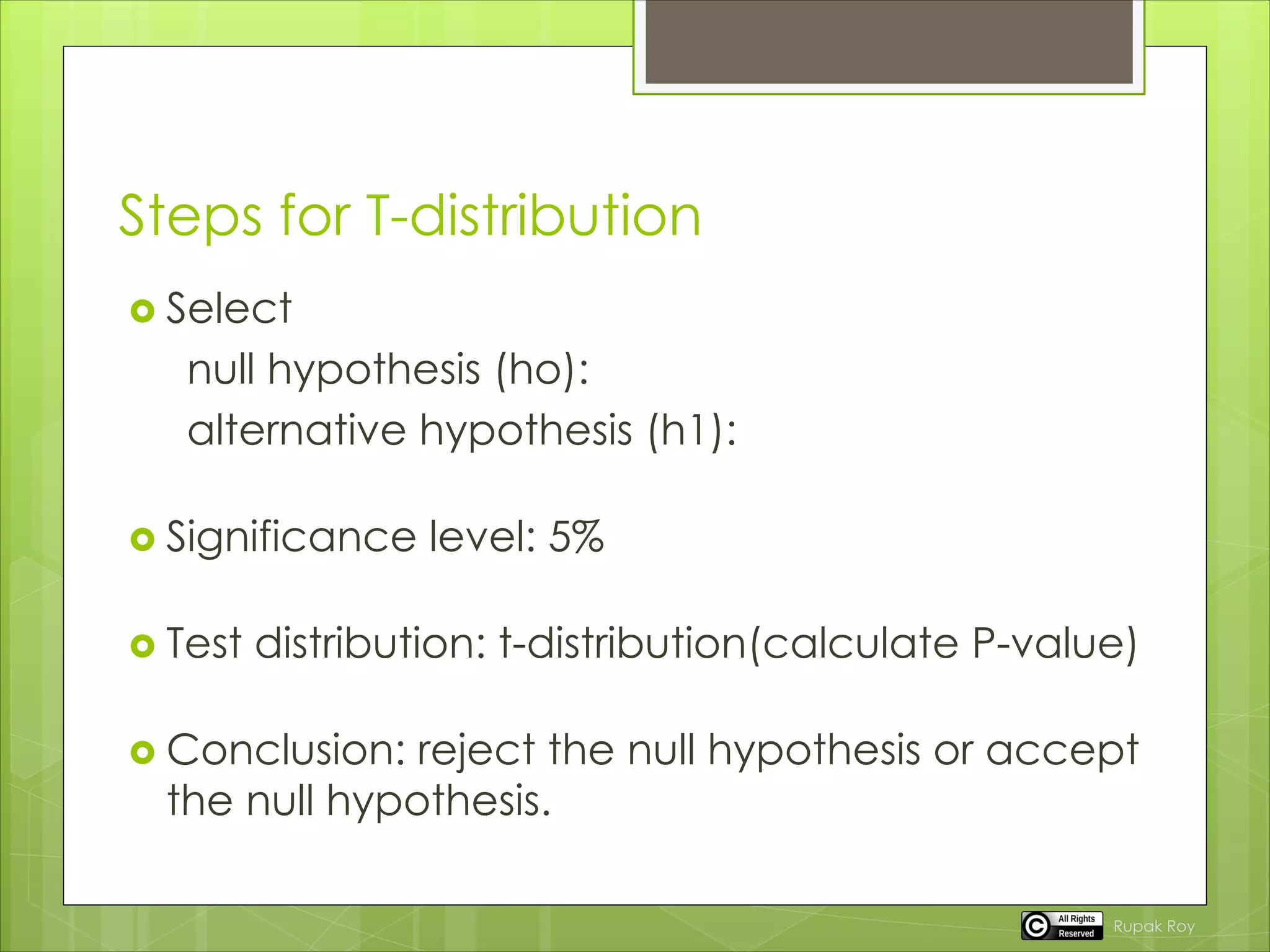 Steps for T-distribution

Select

null hypothesis (ho):

alternative hypothesis (h1):

Significance level: 5%

Test distribution: t-distribution(calculate P-value)

Conclusion: reject the null hypothesis or accept the null hypothesis.

All Rights Reserved

Rupak Roy